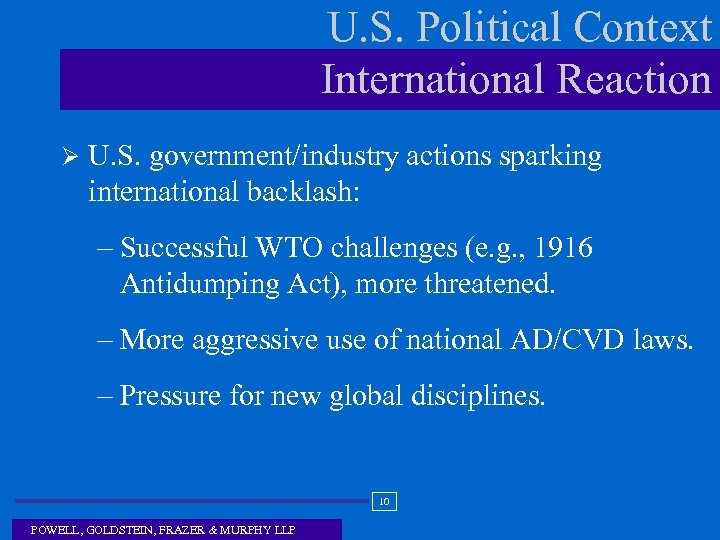 U.S. Political Context
International Reaction

➢ U.S. government/industry actions sparking international backlash:

– Successful WTO challenges (e.g., 1916 Antidumping Act), more threatened.

– More aggressive use of national AD/CVD laws.

– Pressure for new global disciplines.

10

POWELL, GOLDSTEIN, FRAZER & MURPHY LLP